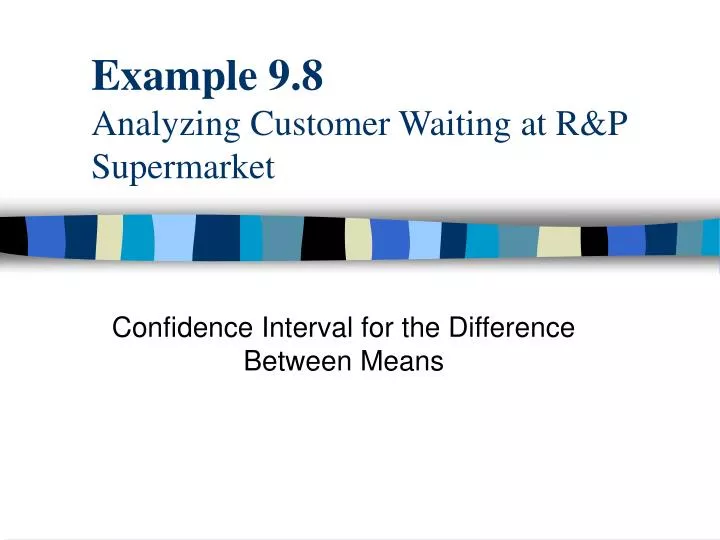 Example 9.8
Analyzing Customer Waiting at R&P Supermarket

Confidence Interval for the Difference Between Means